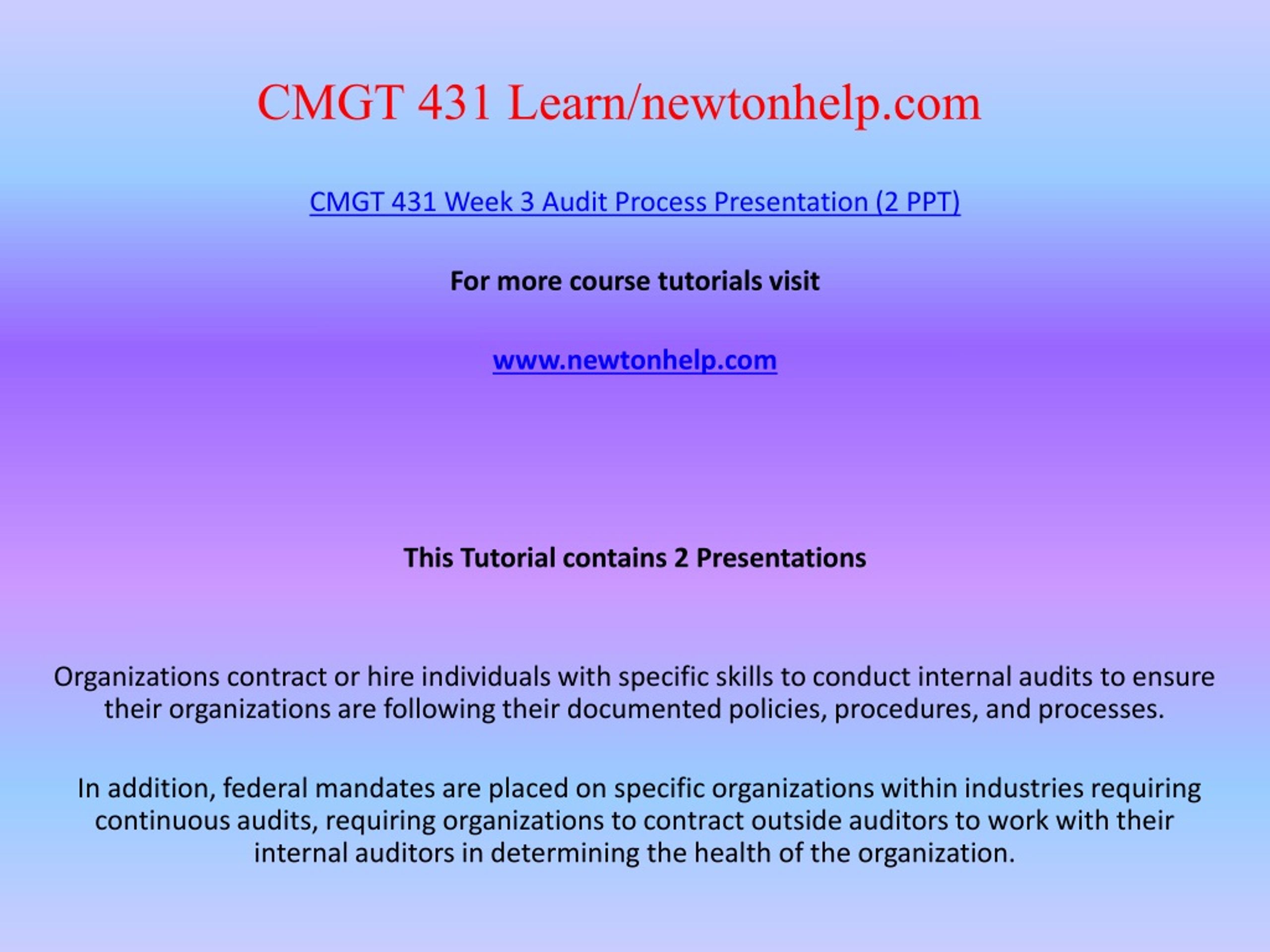 CMGT 431 Learn/newtonhelp.com

CMGT 431 Week 3 Audit Process Presentation (2 PPT)

For more course tutorials visit

www.newtonhelp.com

This Tutorial contains 2 Presentations

Organizations contract or hire individuals with specific skills to conduct internal audits to ensure their organizations are following their documented policies, procedures, and processes.

In addition, federal mandates are placed on specific organizations within industries requiring continuous audits, requiring organizations to contract outside auditors to work with their internal auditors in determining the health of the organization.